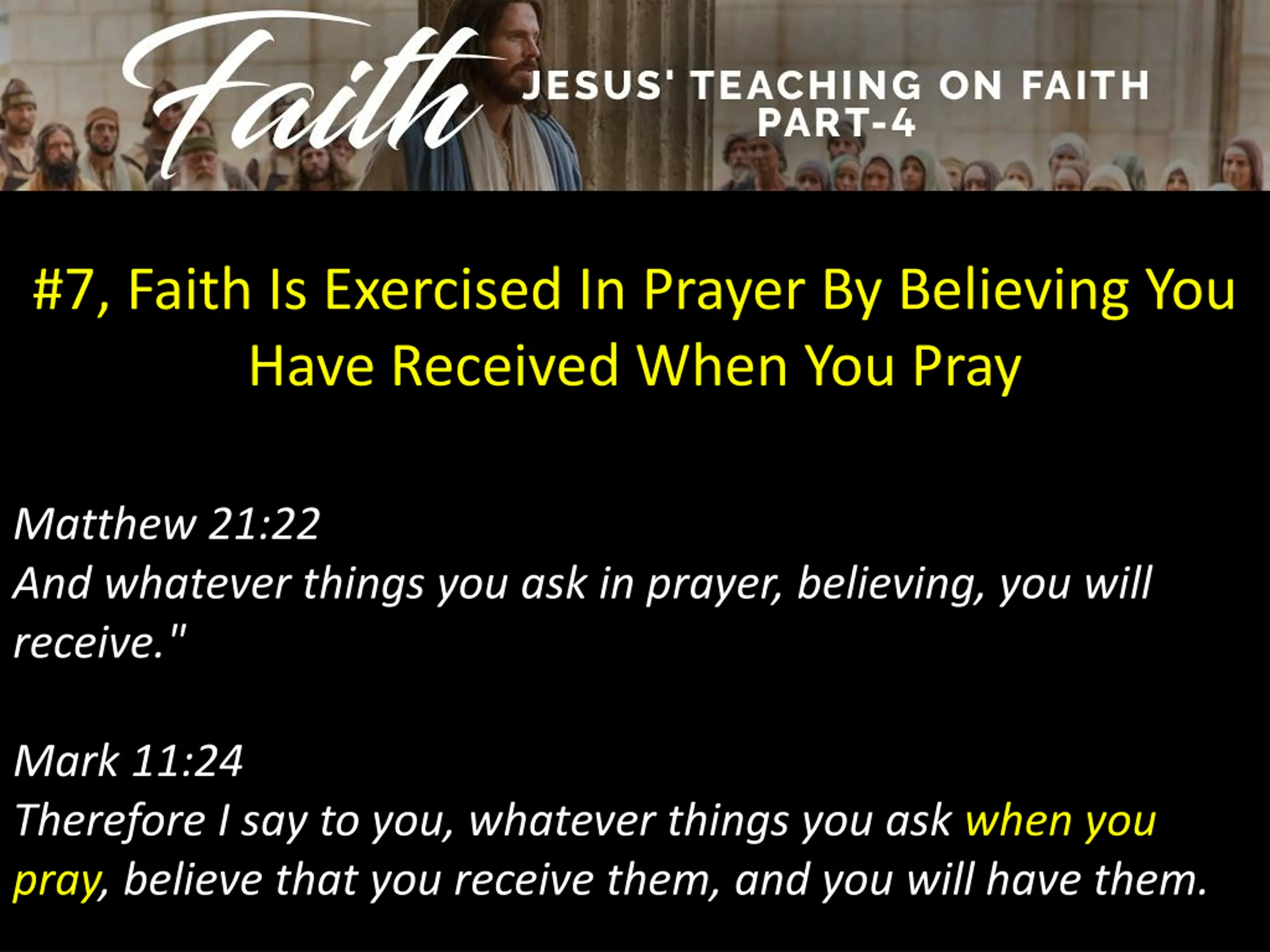 Faith JESUS' TEACHING ON FAITH PART-4

#7, Faith Is Exercised In Prayer By Believing You Have Received When You Pray

Matthew 21:22
And whatever things you ask in prayer, believing, you will receive."

Mark 11:24
Therefore I say to you, whatever things you ask when you pray, believe that you receive them, and you will have them.